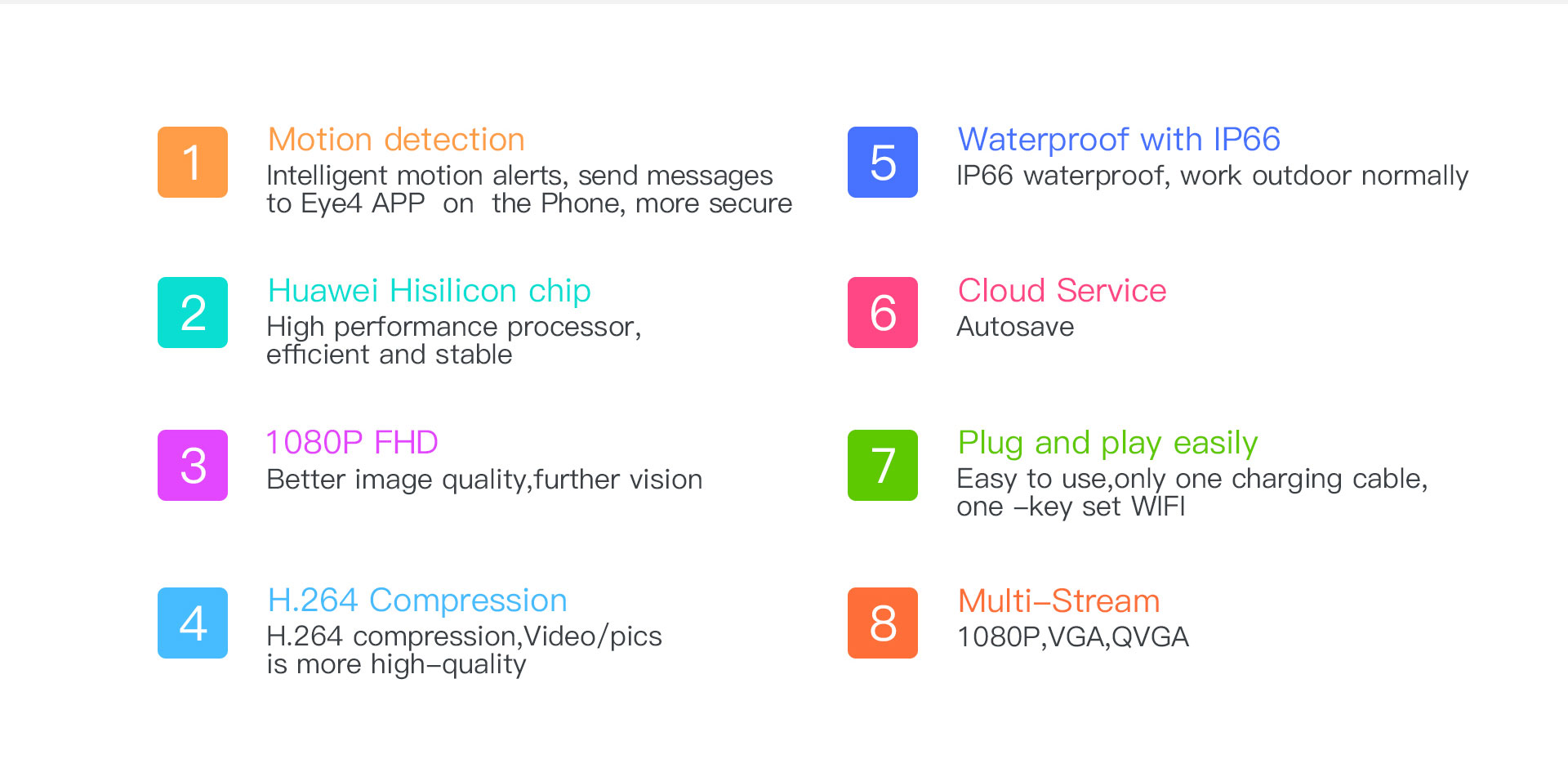 1

Motion detection
Intelligent motion alerts, send messages to Eye4 APP on the Phone, more secure

2

Huawei Hisilicon chip
High performance processor, efficient and stable

3

1080P FHD
Better image quality,further vision

4

H.264 Compression
H.264 compression,Video/pics is more high–quality

5

Waterproof with IP66
IP66 waterproof, work outdoor normally

6

Cloud Service
Autosave

7

Plug and play easily
Easy to use,only one charging cable, one –key set WIFI

8

Multi–Stream
1080P,VGA,QVGA